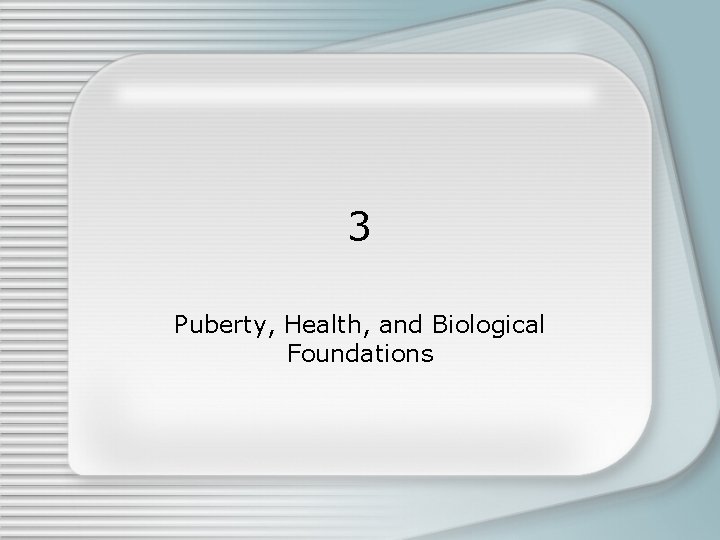 3

Puberty, Health, and Biological Foundations